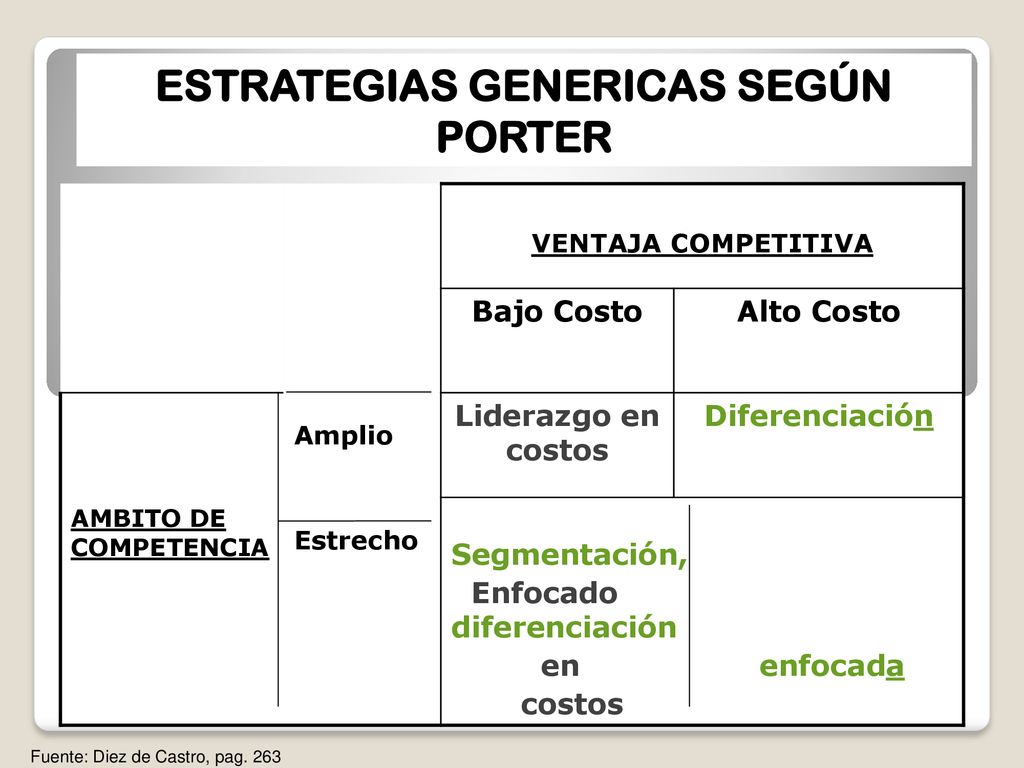 ESTRATEGIAS GENERICAS SEGÚN PORTER

| | | VENTAJA COMPETITIVA | |
|---|---|---|---|
| | | Bajo Costo | Alto Costo |
| AMBITO DE COMPETENCIA | Amplio | Liderazgo en costos | Diferenciación |
| | Estrecho | Segmentación, Enfocado diferenciación en costos | enfocada |

Fuente: Diez de Castro, pag. 263